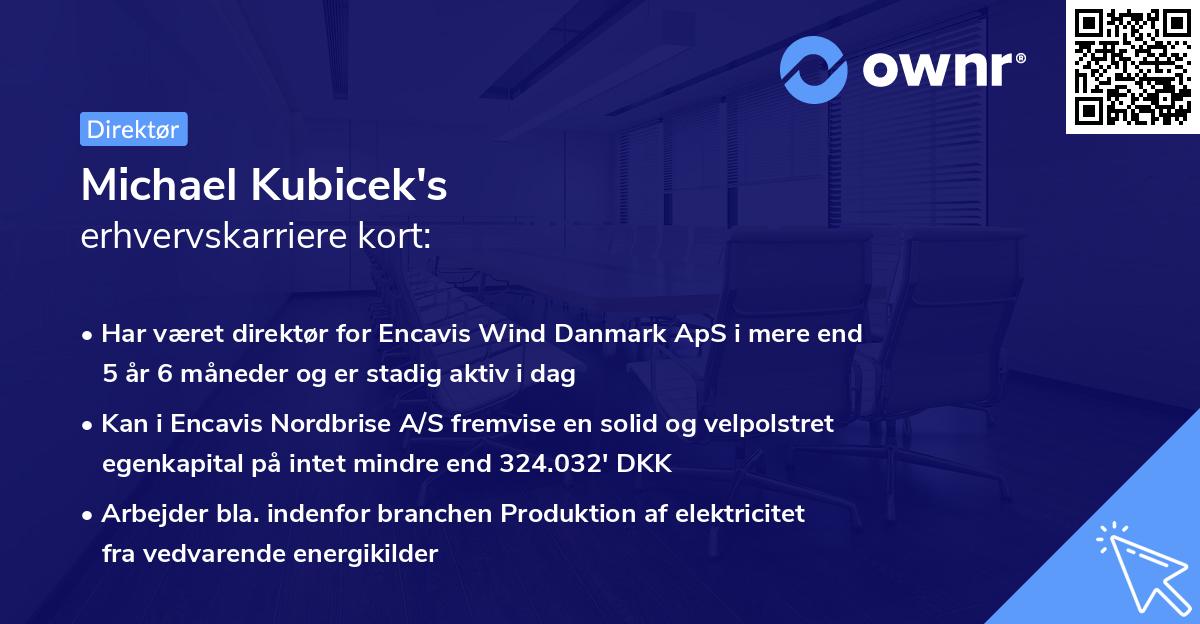 ownr®

Direktør

Michael Kubicek's
erhvervskarriere kort:

• Har været direktør for Encavis Wind Danmark ApS i mere end 5 år 6 måneder og er stadig aktiv i dag

• Kan i Encavis Nordbrise A/S fremvise en solid og velpolstret egenkapital på intet mindre end 324.032' DKK

• Arbejder bla. indenfor branchen Produktion af elektricitet fra vedvarende energikilder